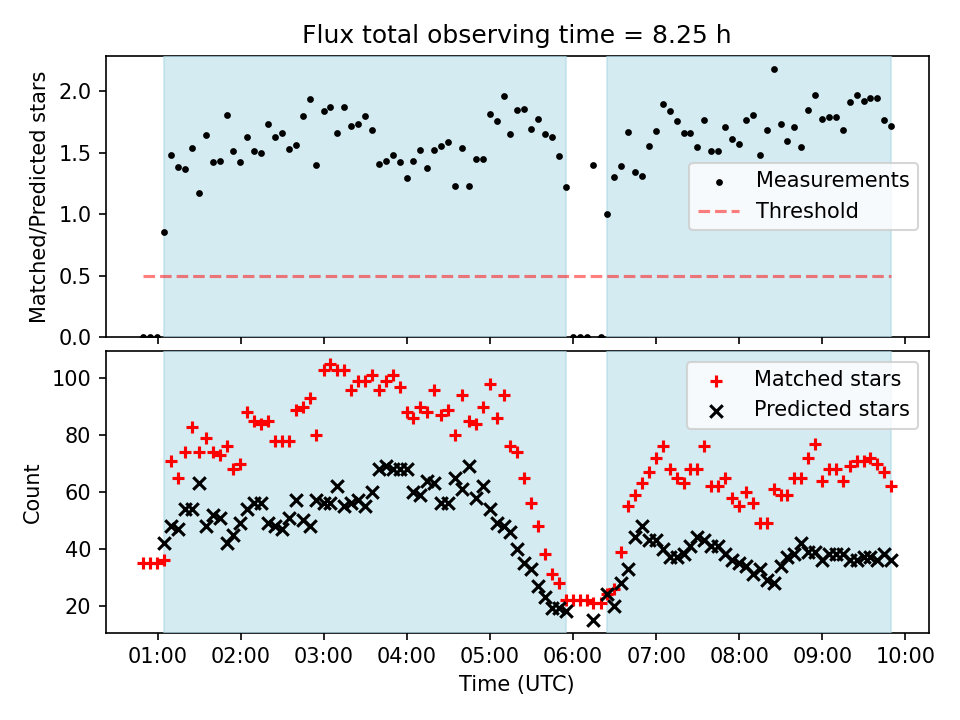 Flux total observing time = 8.25 h

Matched/Predicted stars

2.0
1.5
1.0
0.5
0.0

Measurements
Threshold

Count

100
80
60
40
20

Matched stars
Predicted stars

01:00 02:00 03:00 04:00 05:00 06:00 07:00 08:00 09:00 10:00

Time (UTC)